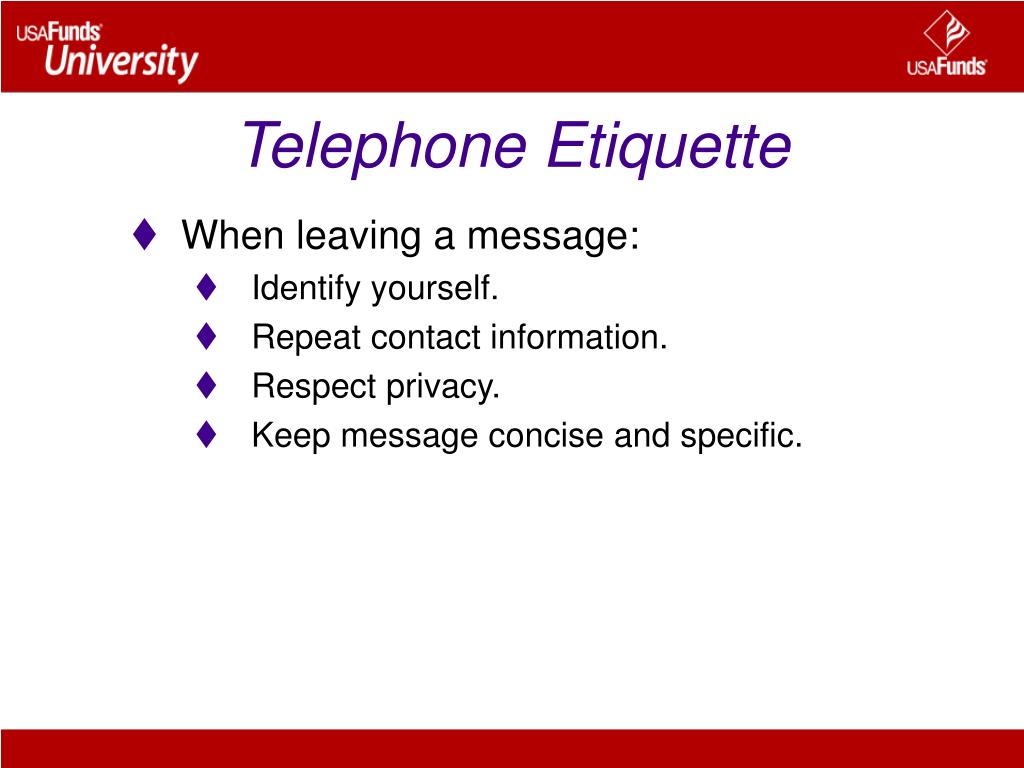 USAFunds University

USAFunds

Telephone Etiquette

♦ When leaving a message:

♦ Identify yourself.

♦ Repeat contact information.

♦ Respect privacy.

♦ Keep message concise and specific.